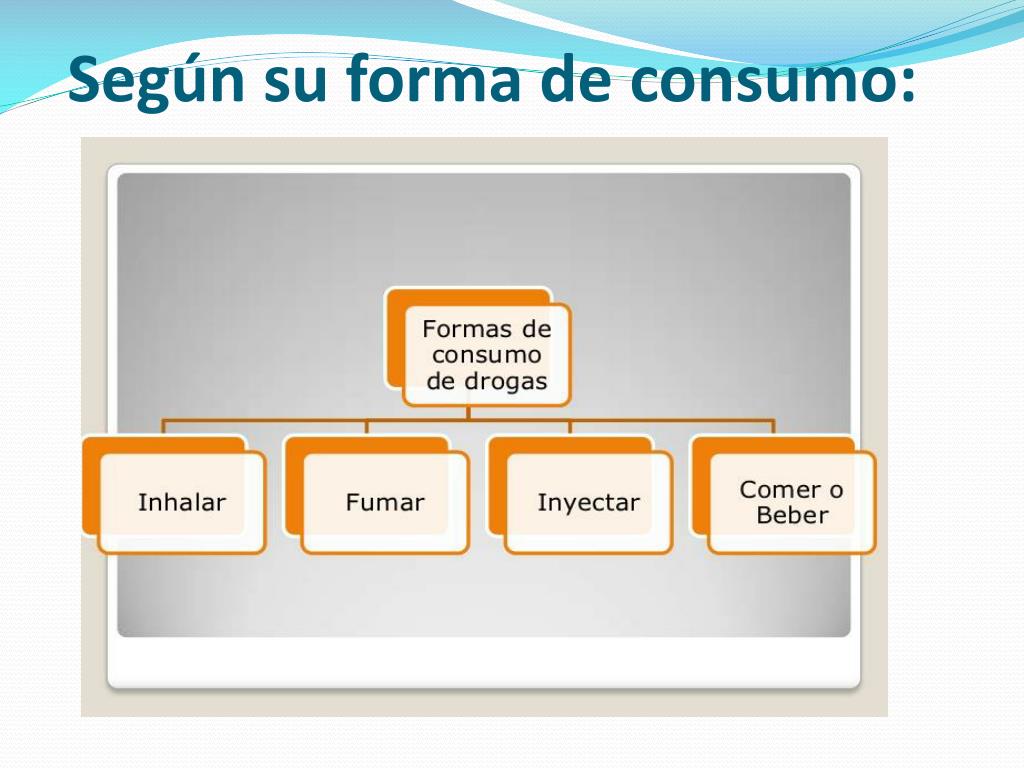 Según su forma de consumo:

Formas de consumo de drogas

Inhalar

Fumar

Inyectar

Comer o Beber